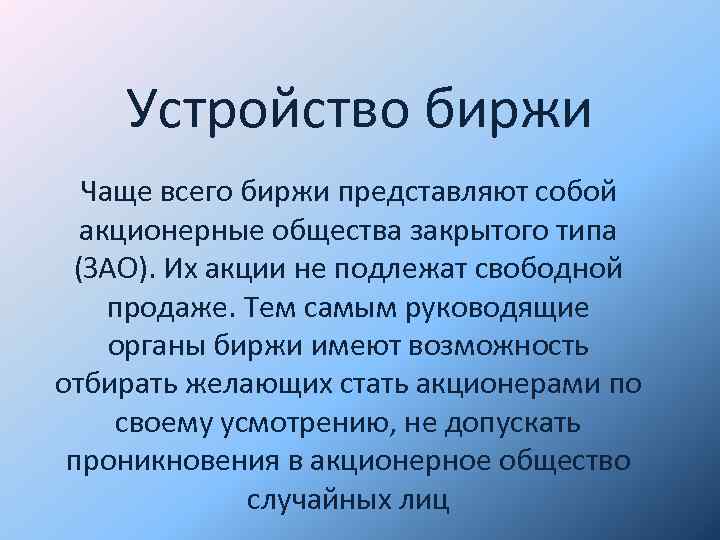 Устройство биржи

Чаще всего биржи представляют собой акционерные общества закрытого типа (ЗАО). Их акции не подлежат свободной продаже. Тем самым руководящие органы биржи имеют возможность отбирать желающих стать акционерами по своему усмотрению, не допускать проникновения в акционерное общество случайных лиц